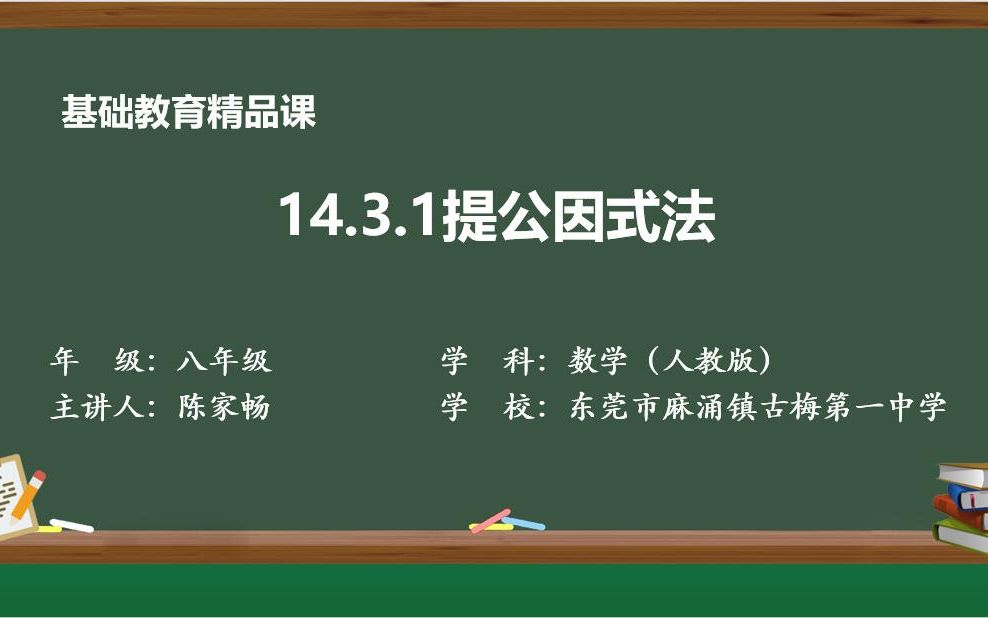 基础教育精品课

14.3.1提公因式法

年　级：八年级

主讲人：陈家畅

学　科：数学（人教版）

学　校：东莞市麻涌镇古梅第一中学